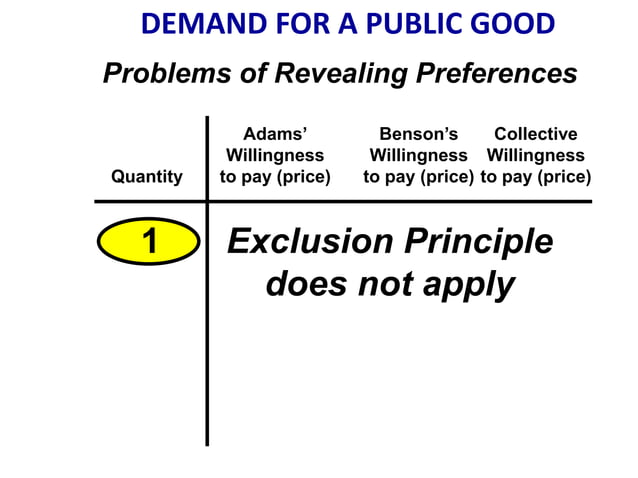 DEMAND FOR A PUBLIC GOOD

Problems of Revealing Preferences

| Quantity | Adams' Willingness to pay (price) | Benson's Willingness to pay (price) | Collective Willingness to pay (price) |
|---|---|---|---|
| 1 | Exclusion Principle does not apply | | |